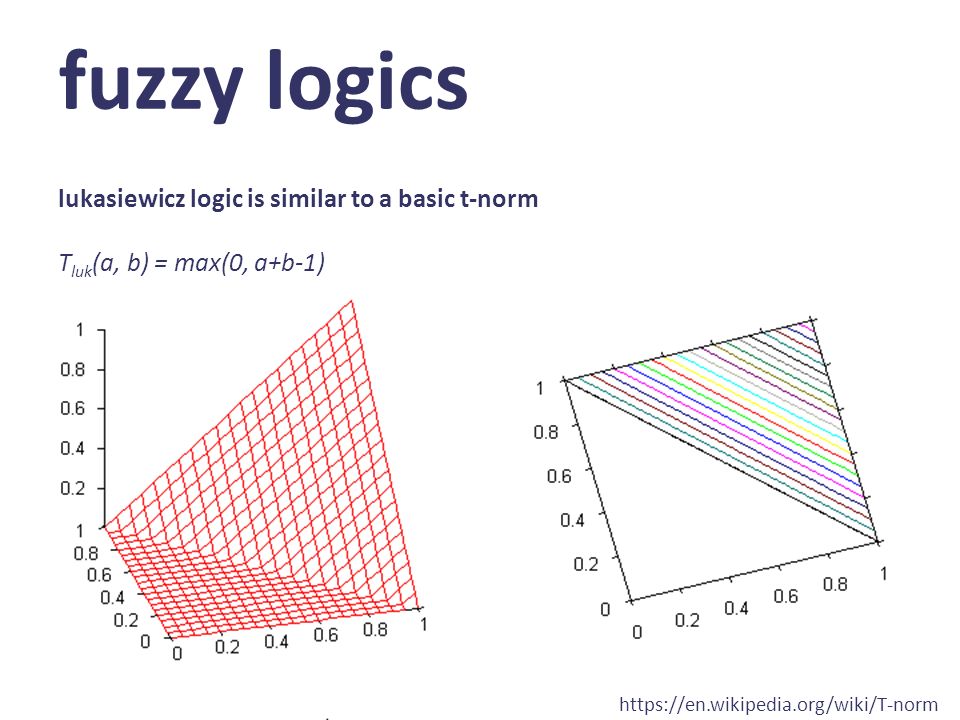 fuzzy logics

lukasiewicz logic is similar to a basic t-norm

$T_{luk}(a, b) = max(0, a+b-1)$

1
0.8
0.6
0.4
0.2
1
0.8
0.6
0.4
0.2
0
0
0.2
0.4
0.6
0.8
1

1
0.8
0.6
0.4
0.2
0
0
0.2
0.4
0.6
0.8
1

https://en.wikipedia.org/wiki/T-norm